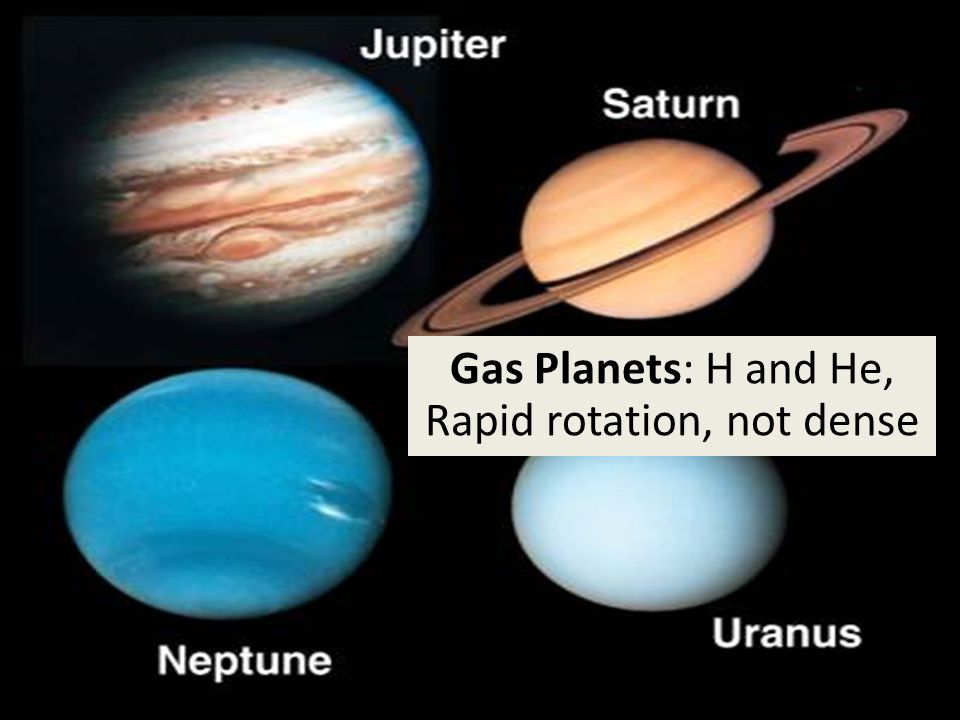 Jupiter

Saturn

Gas Planets: H and He, Rapid rotation, not dense

Neptune

Uranus